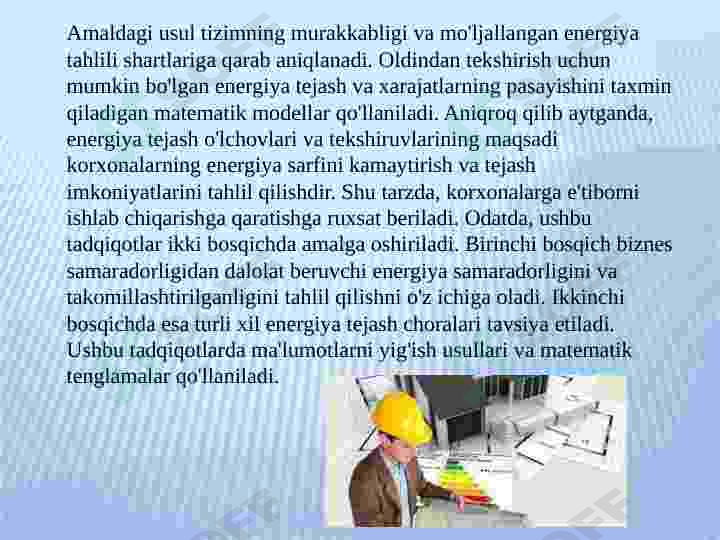 Amaldagi usul tizimning murakkabligi va mo'ljallangan energiya tahlili shartlariga qarab aniqlanadi. Oldindan tekshirish uchun mumkin bo'lgan energiya tejash va xarajatlarning pasayishini taxmin qiladigan matematik modellar qo'llaniladi. Aniqroq qilib aytganda, energiya tejash o'lchovlari va tekshiruvlarining maqsadi korxonalarning energiya sarfini kamaytirish va tejash imkoniyatlarini tahlil qilishdir. Shu tarzda, korxonalarga e'tiborni ishlab chiqarishga qaratishga ruxsat beriladi. Odatda, ushbu tadqiqotlar ikki bosqichda amalga oshiriladi. Birinchi bosqich biznes samaradorligidan dalolat beruvchi energiya samaradorligini va takomillashtirilganligini tahlil qilishni o'z ichiga oladi. Ikkinchi bosqichda esa turli xil energiya tejash choralari tavsiya etiladi. Ushbu tadqiqotlarda ma'lumotlarni yig'ish usullari va matematik tenglamalar qo'llaniladi.